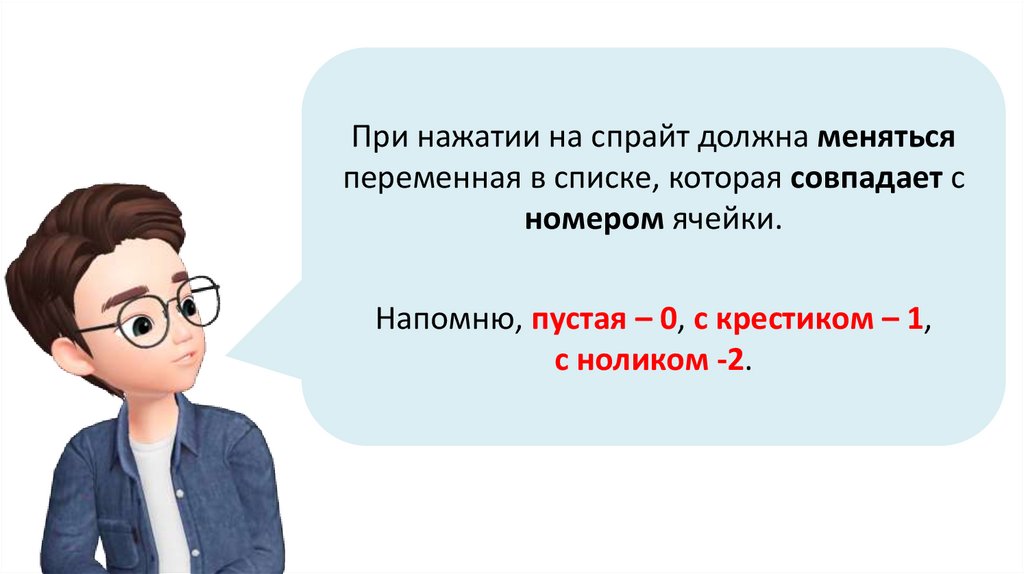 При нажатии на спрайт должна меняться переменная в списке, которая совпадает с номером ячейки.

Напомню, пустая – 0, с крестиком – 1, с ноликом -2.